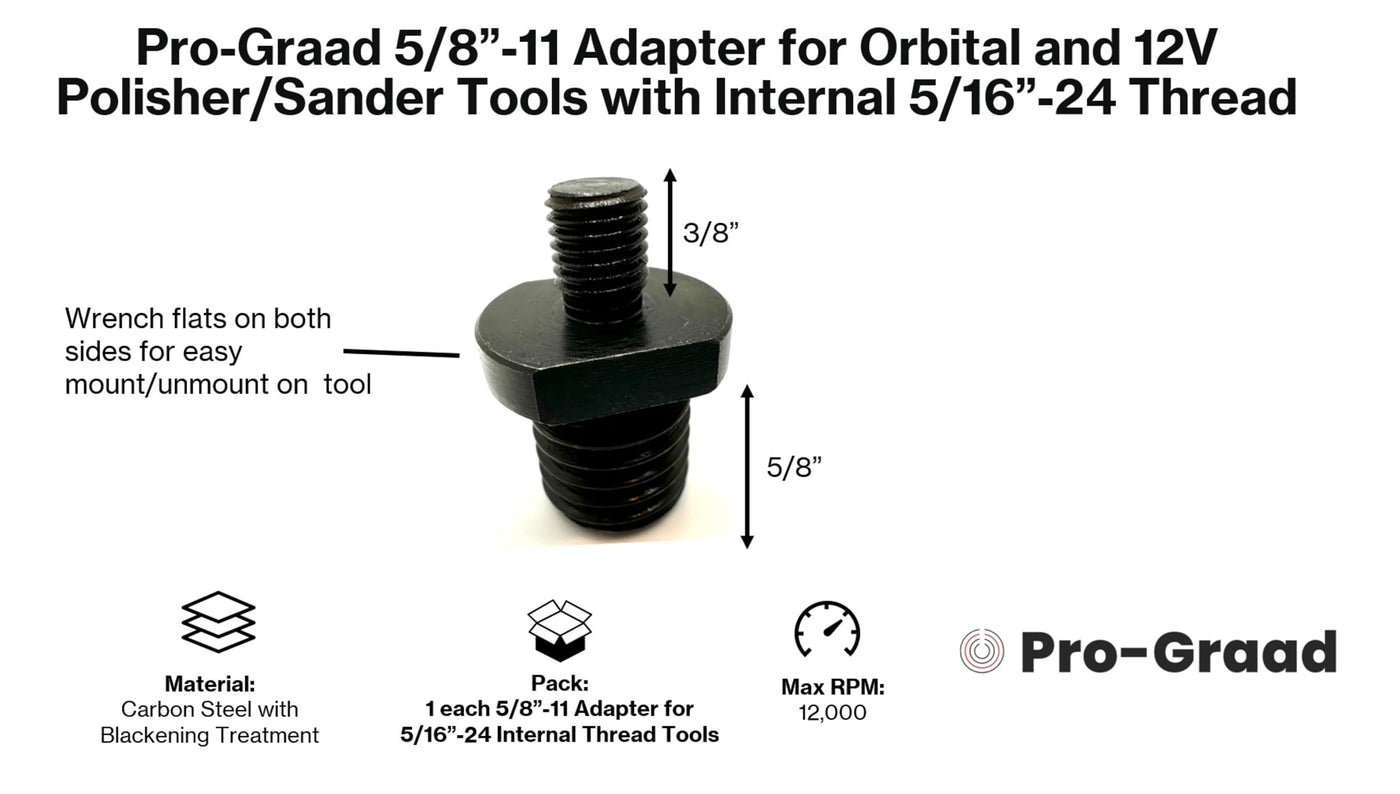 Pro-Graad 5/8”-11 Adapter for Orbital and 12V Polisher/Sander Tools with Internal 5/16”-24 Thread

3/8”

Wrench flats on both sides for easy mount/unmount on tool

5/8”

Material:
Carbon Steel with Blackening Treatment

Pack:
1 each 5/8”-11 Adapter for 5/16”-24 Internal Thread Tools

Max RPM:
12,000

Pro-Graad